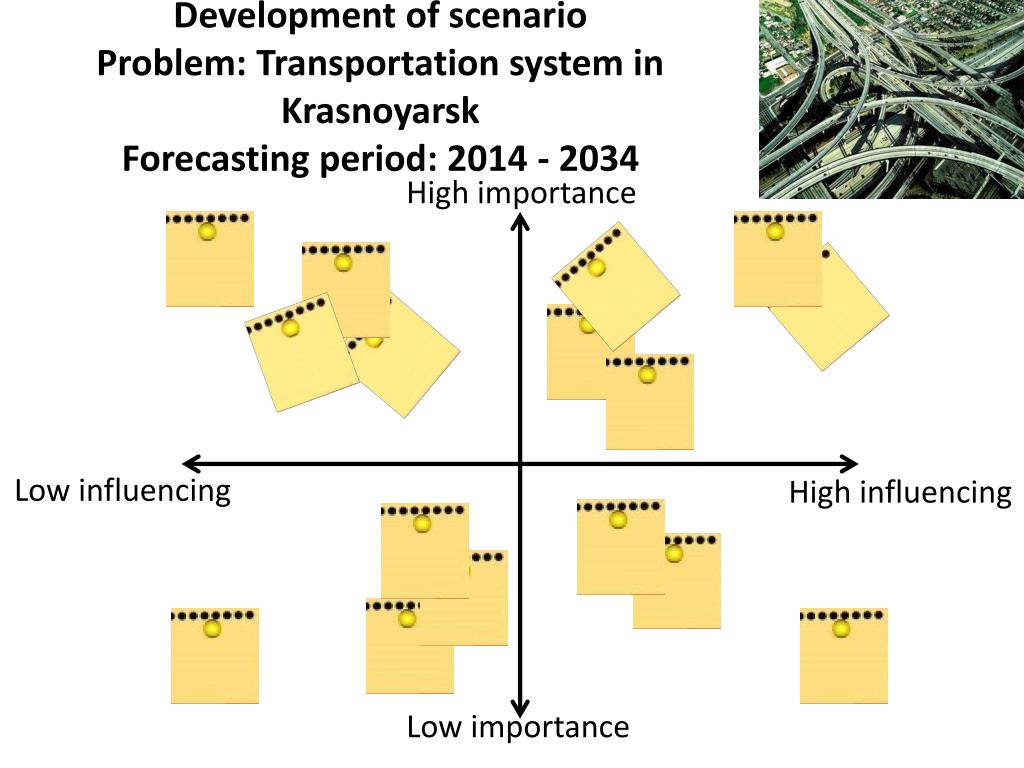 Development of scenario
Problem: Transportation system in Krasnoyarsk
Forecasting period: 2014 - 2034

High importance

Low influencing

High influencing

Low importance